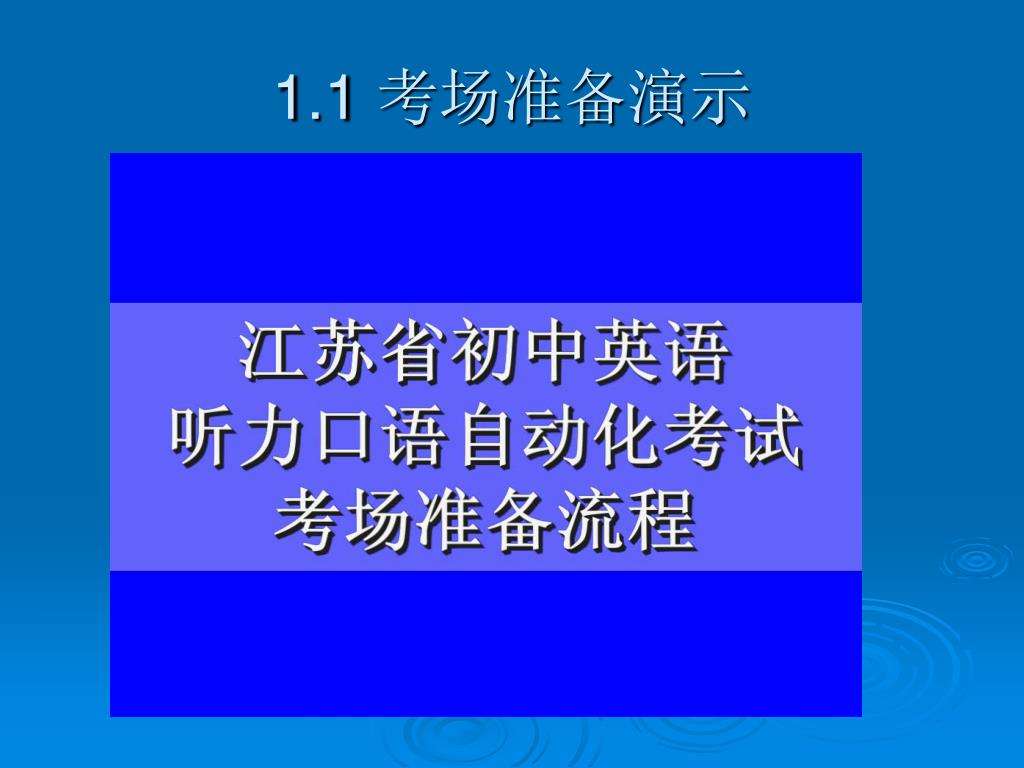 1.1 考场准备演示

江苏省初中英语
听力口语自动化考试
考场准备流程